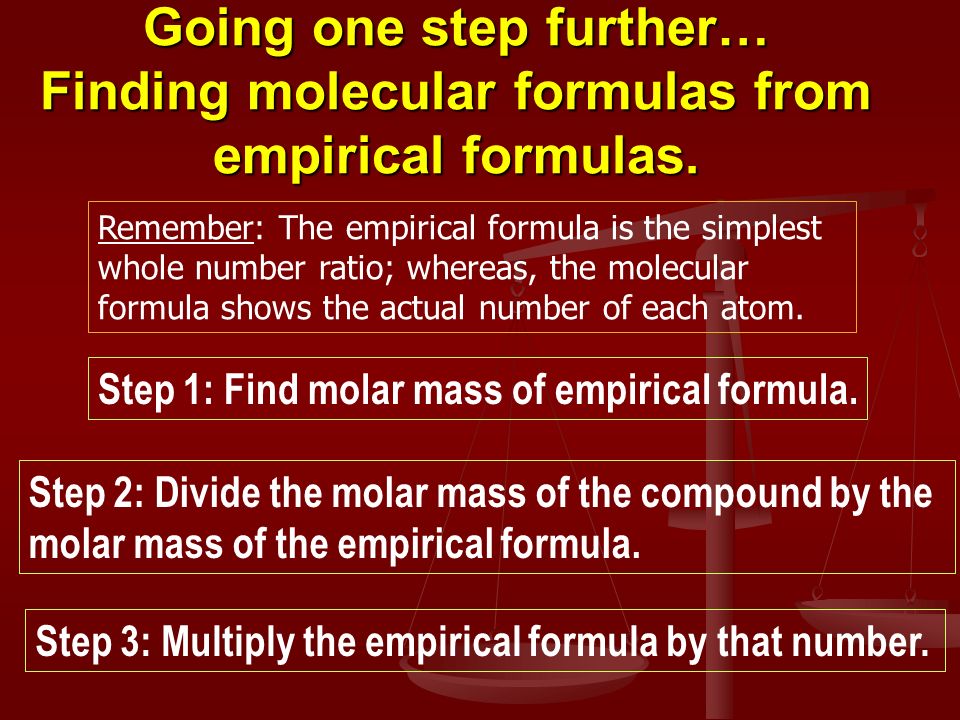 Going one step further… Finding molecular formulas from empirical formulas.

Remember: The empirical formula is the simplest whole number ratio; whereas, the molecular formula shows the actual number of each atom.

Step 1: Find molar mass of empirical formula.

Step 2: Divide the molar mass of the compound by the molar mass of the empirical formula.

Step 3: Multiply the empirical formula by that number.